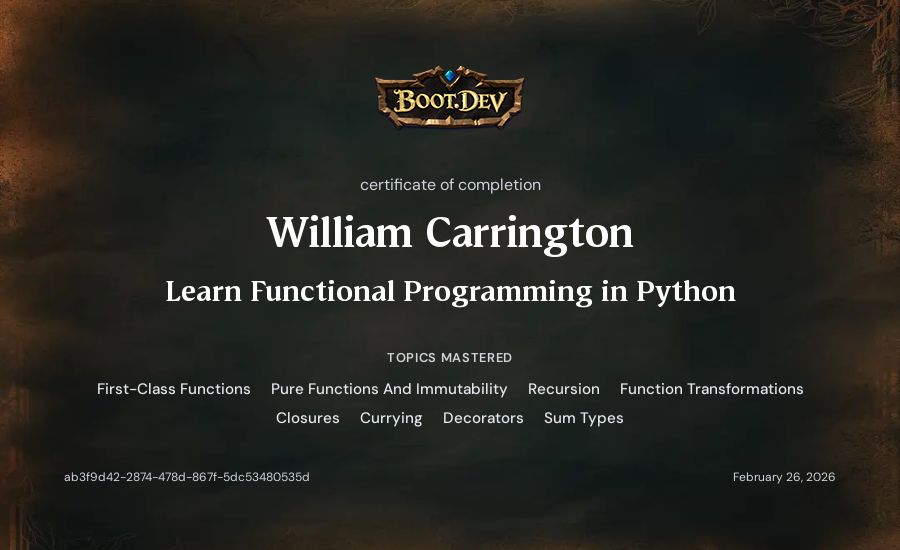 BOOT.DEV

certificate of completion

William Carrington

Learn Functional Programming in Python

TOPICS MASTERED

First-Class Functions Pure Functions And Immutability Recursion Function Transformations Closures Currying Decorators Sum Types

ab3f9d42-2874-478d-867f-5dc53480535d

February 26, 2026